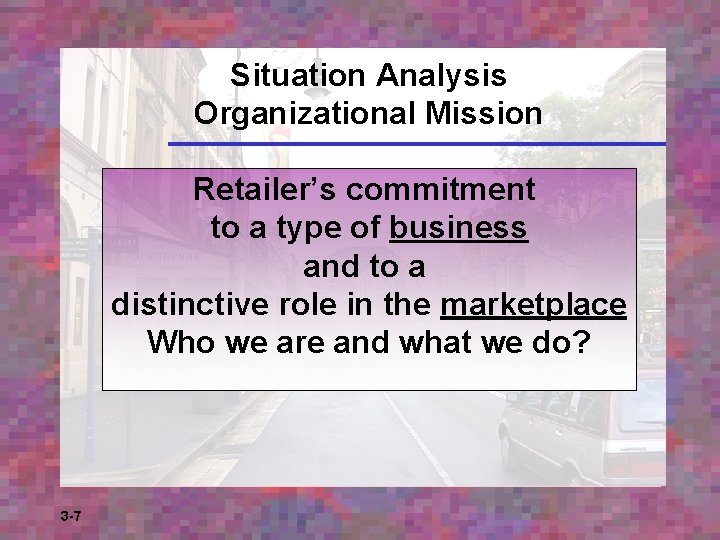 Situation Analysis
Organizational Mission

Retailer's commitment to a type of business and to a distinctive role in the marketplace
Who we are and what we do?

3-7